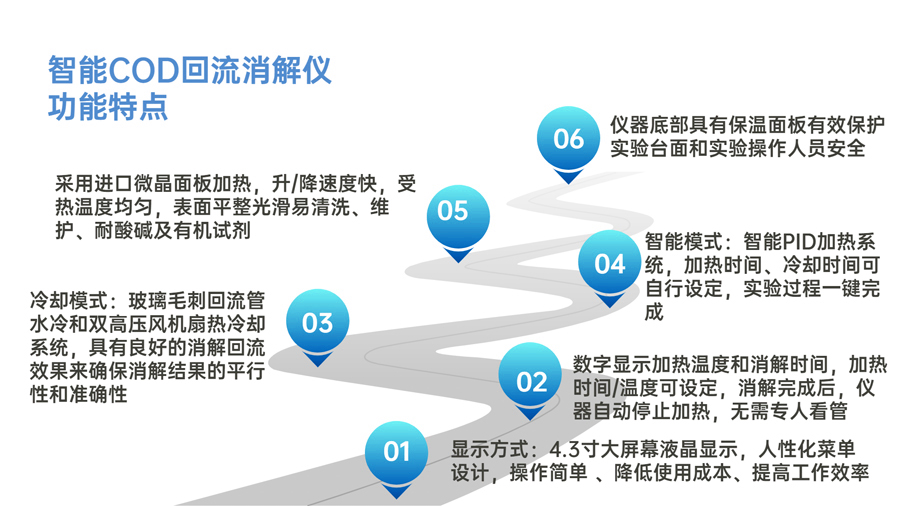 智能COD回流消解仪
功能特点

06
仪器底部具有保温面板有效保护实验台面和实验操作人员安全

05
采用进口微晶面板加热，升/降速度快，受热温度均匀，表面平整光滑易清洗、维护、耐酸碱及有机试剂

04
智能模式：智能PID加热系统，加热时间、冷却时间可自行设定，实验过程一键完成

03
冷却模式：玻璃毛刺回流管水冷和双高压风机扇热冷却系统，具有良好的消解回流效果来确保消解结果的平行性和准确性

02
数字显示加热温度和消解时间，加热时间/温度可设定，消解完成后，仪器自动停止加热，无需专人看管

01
显示方式：4.3寸大屏幕液晶显示，人性化菜单设计，操作简单 、降低使用成本、提高工作效率